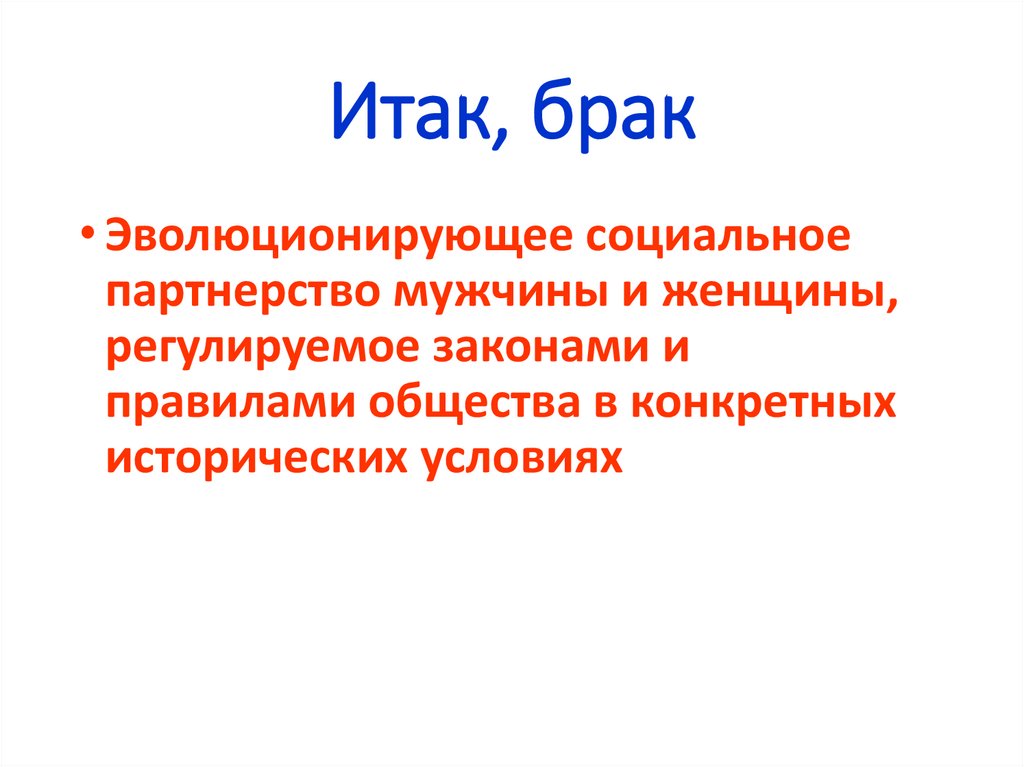 Итак, брак

• Эволюционирующее социальное партнерство мужчины и женщины, регулируемое законами и правилами общества в конкретных исторических условиях